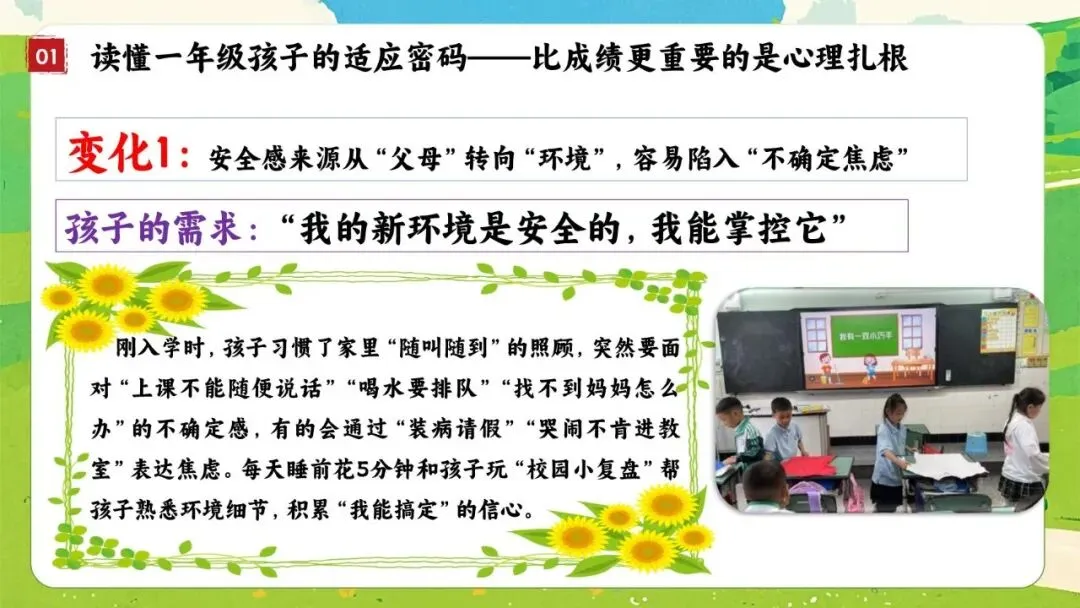 01 读懂一年级孩子的适应密码——比成绩更重要的是心理扎根

变化1：安全感来源从“父母”转向“环境”，容易陷入“不确定焦虑”

孩子的需求：“我的新环境是安全的，我能掌控它”

刚入学时，孩子习惯了家里“随叫随到”的照顾，突然要面对“上课不能随便说话”“喝水要排队”“找不到妈妈怎么办”的不确定感，有的会通过“装病请假”“哭闹不肯进教室”表达焦虑。每天睡前花5分钟和孩子玩“校园小复盘”帮孩子熟悉环境细节，积累“我能搞定”的信心。

我有一双小巧手